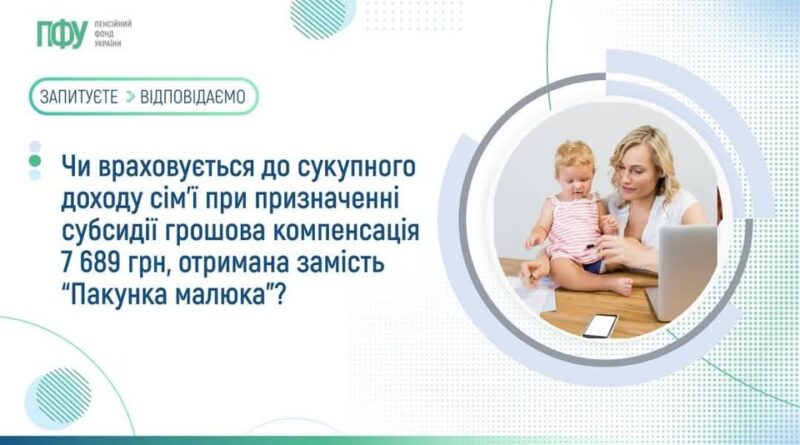 ПФУ ПЕНСІЙНИЙ ФОНД УКРАЇНИ

ЗАПИТУЄТЕ > ВІДПОВІДАЄМО

Чи враховується до сукупного доходу сім'ї при призначенні субсидії грошова компенсація 7 689 грн, отримана замість "Пакунка малюка"?